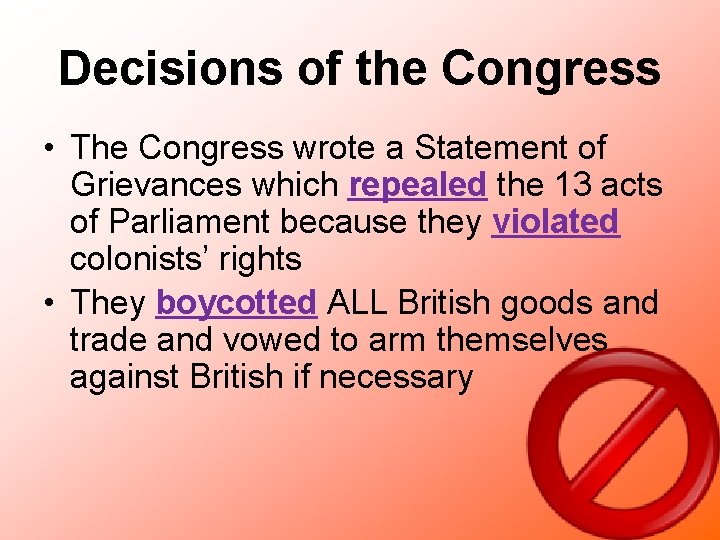 Decisions of the Congress

• The Congress wrote a Statement of Grievances which repealed the 13 acts of Parliament because they violated colonists' rights

• They boycotted ALL British goods and trade and vowed to arm themselves against British if necessary